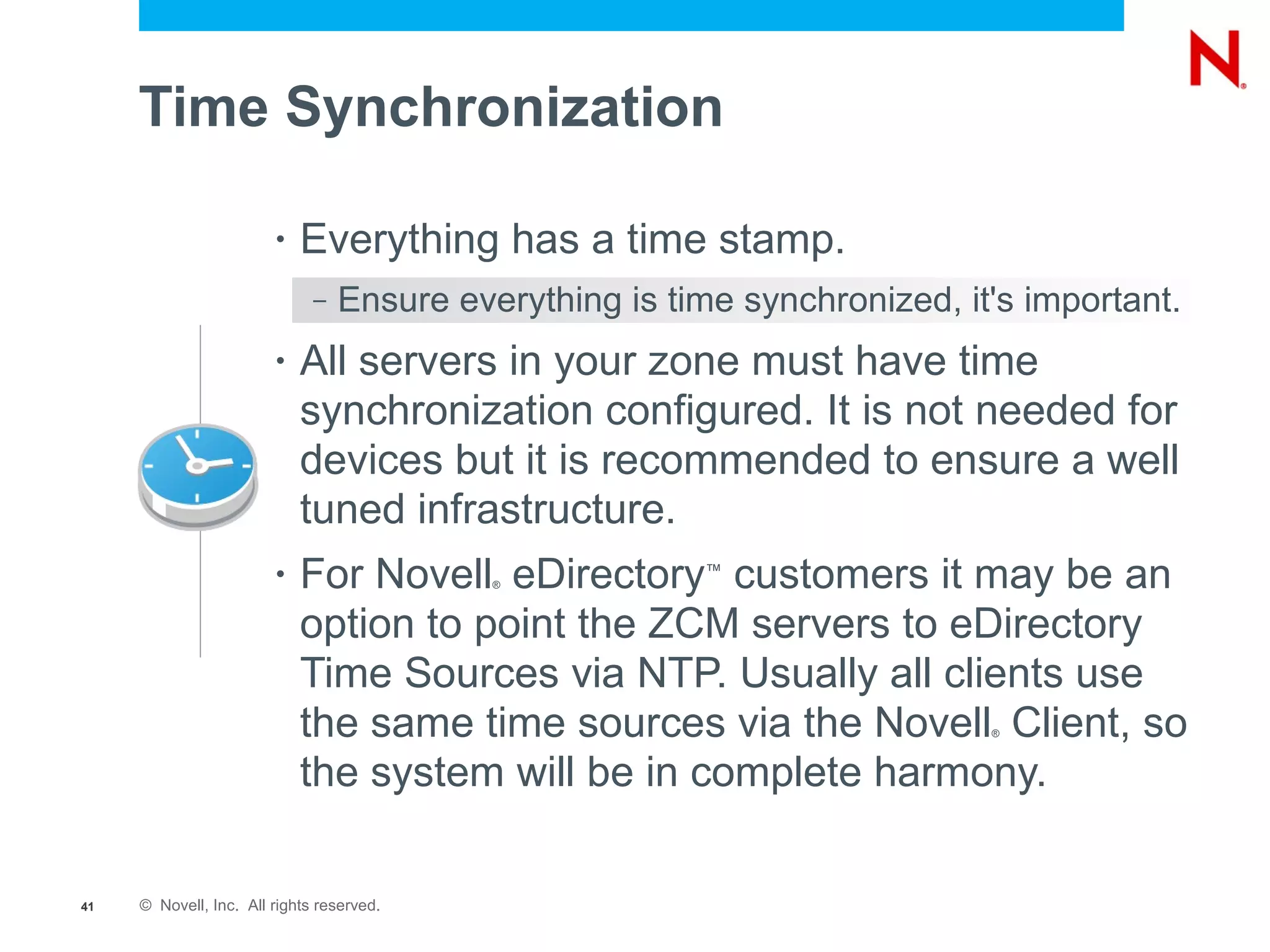 N®

Time Synchronization

• Everything has a time stamp.

– Ensure everything is time synchronized, it's important.

• All servers in your zone must have time synchronization configured. It is not needed for devices but it is recommended to ensure a well tuned infrastructure.

• For Novell® eDirectory™ customers it may be an option to point the ZCM servers to eDirectory Time Sources via NTP. Usually all clients use the same time sources via the Novell® Client, so the system will be in complete harmony.

41 © Novell, Inc. All rights reserved.